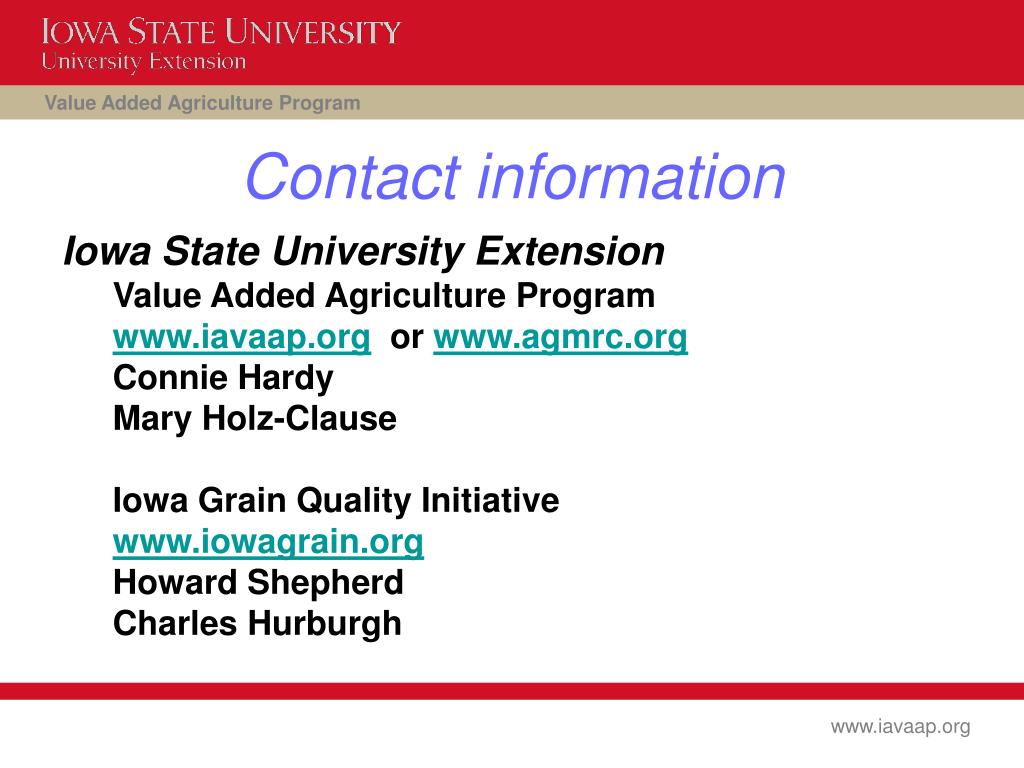 IOWA STATE UNIVERSITY
University Extension

Value Added Agriculture Program

Contact information

Iowa State University Extension

Value Added Agriculture Program
www.iavaap.org or www.agmrc.org
Connie Hardy
Mary Holz-Clause

Iowa Grain Quality Initiative
www.iowagrain.org
Howard Shepherd
Charles Hurburgh

www.iavaap.org